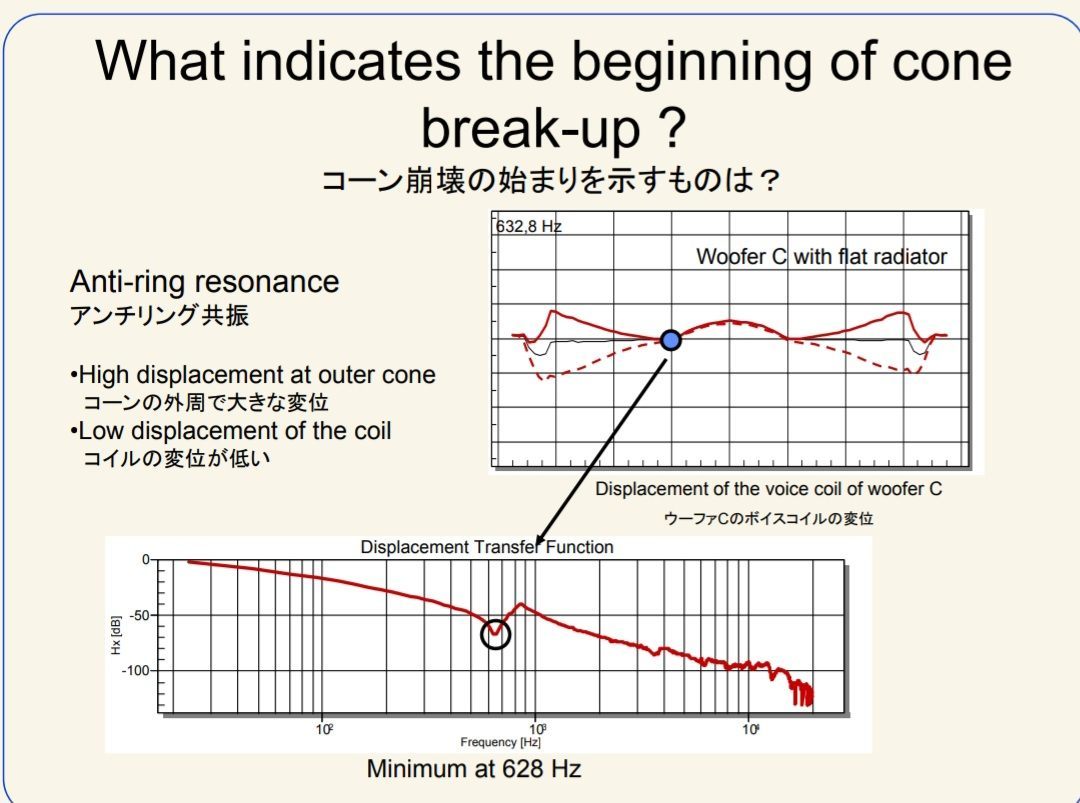 What indicates the beginning of cone break-up ?
コーン崩壊の始まりを示すものは？

Anti-ring resonance
アンチリング共振

•High displacement at outer cone
コーンの外周で大きな変位
•Low displacement of the coil
コイルの変位が低い

632,8 Hz
Woofer C with flat radiator

Displacement of the voice coil of woofer C
ウーファCのボイスコイルの変位

Displacement Transfer Function
0
-50
-100
Hx [dB]
$10^2$
$10^3$
$10^4$
Frequency [Hz]

Minimum at 628 Hz